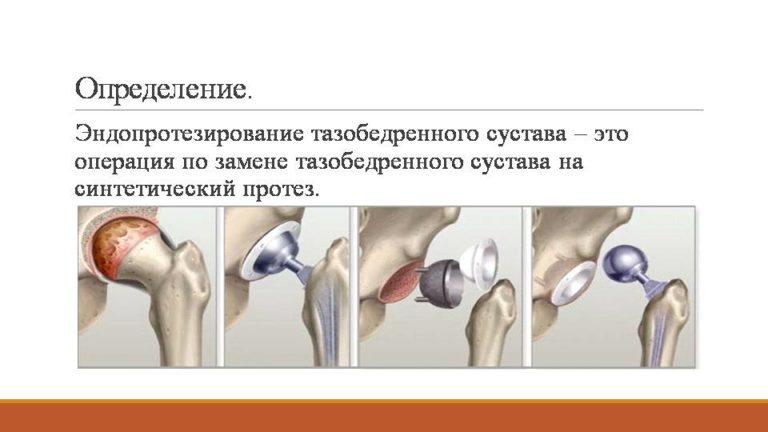 Определение.

Эндопротезирование тазобедренного сустава – это операция по замене тазобедренного сустава на синтетический протез.